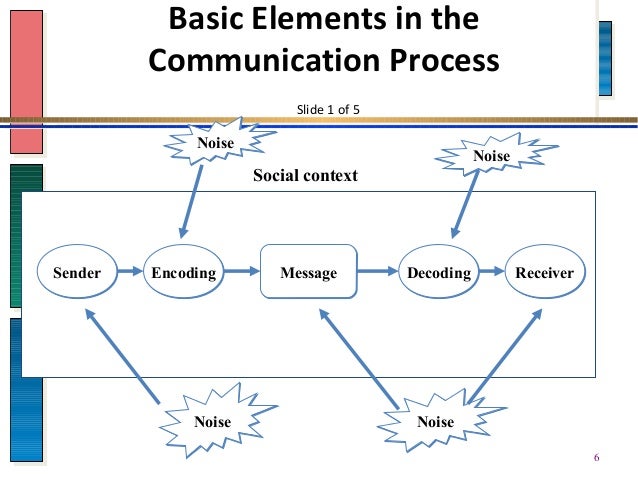 Basic Elements in the Communication Process

Slide 1 of 5

Noise

Noise

Social context

Sender

Encoding

Message

Decoding

Receiver

Noise

Noise

6